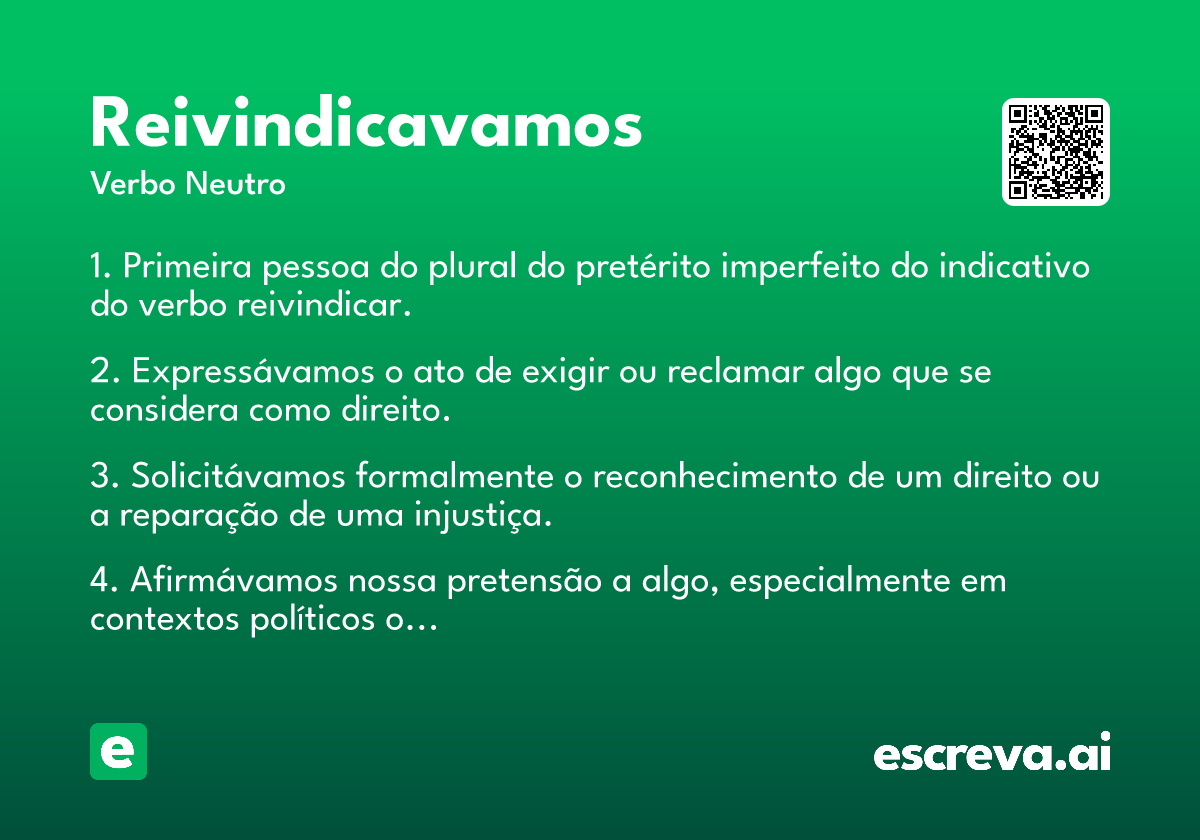 Reivindicavamos
Verbo Neutro

1. Primeira pessoa do plural do pretérito imperfeito do indicativo do verbo reivindicar.

2. Expressávamos o ato de exigir ou reclamar algo que se considera como direito.

3. Solicitávamos formalmente o reconhecimento de um direito ou a reparação de uma injustiça.

4. Afirmávamos nossa pretensão a algo, especialmente em contextos políticos o...

e

escreva.ai